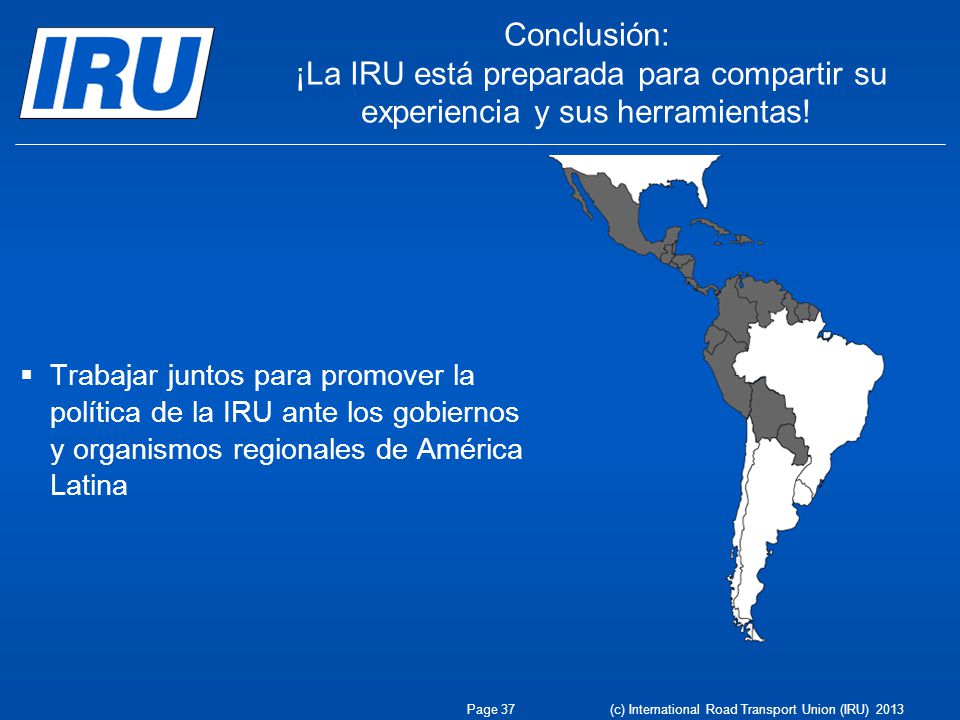 IRU

Conclusión:
¡La IRU está preparada para compartir su experiencia y sus herramientas!

▪ Trabajar juntos para promover la política de la IRU ante los gobiernos y organismos regionales de América Latina

Page 37 (c) International Road Transport Union (IRU) 2013